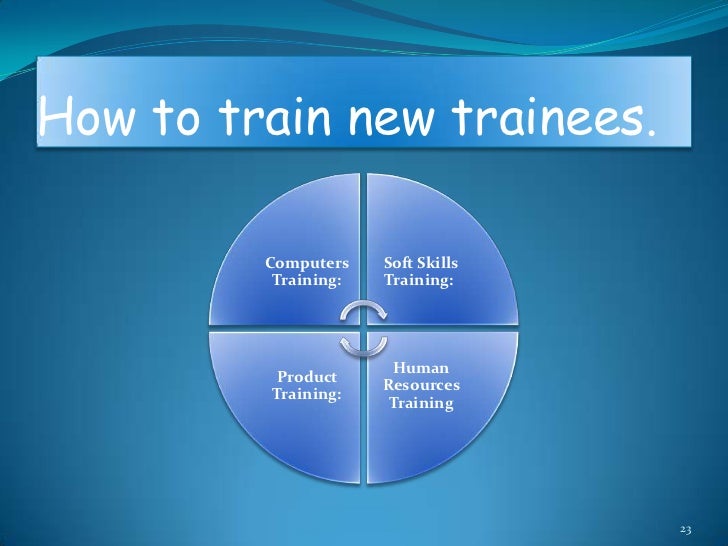 How to train new trainees.

Computers Training:

Soft Skills Training:

Product Training:

Human Resources Training

23